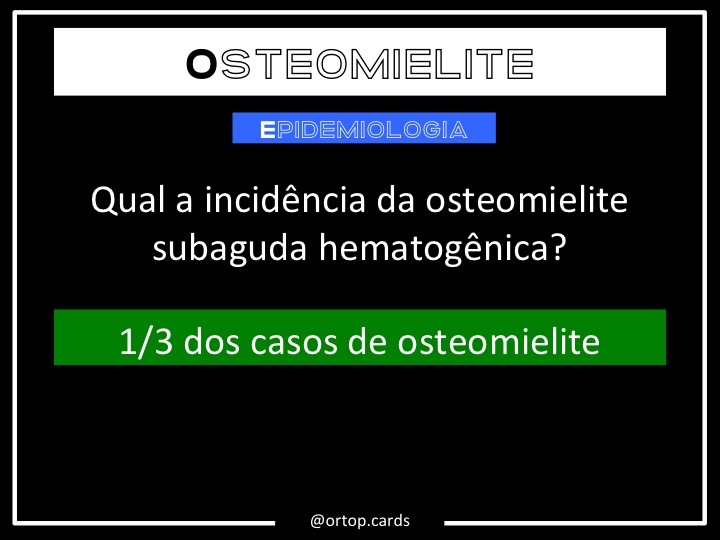 OSTEOMIELITE

EPIDEMIOLOGIA

Qual a incidência da osteomielite subaguda hematogênica?

1/3 dos casos de osteomielite

@ortop.cards